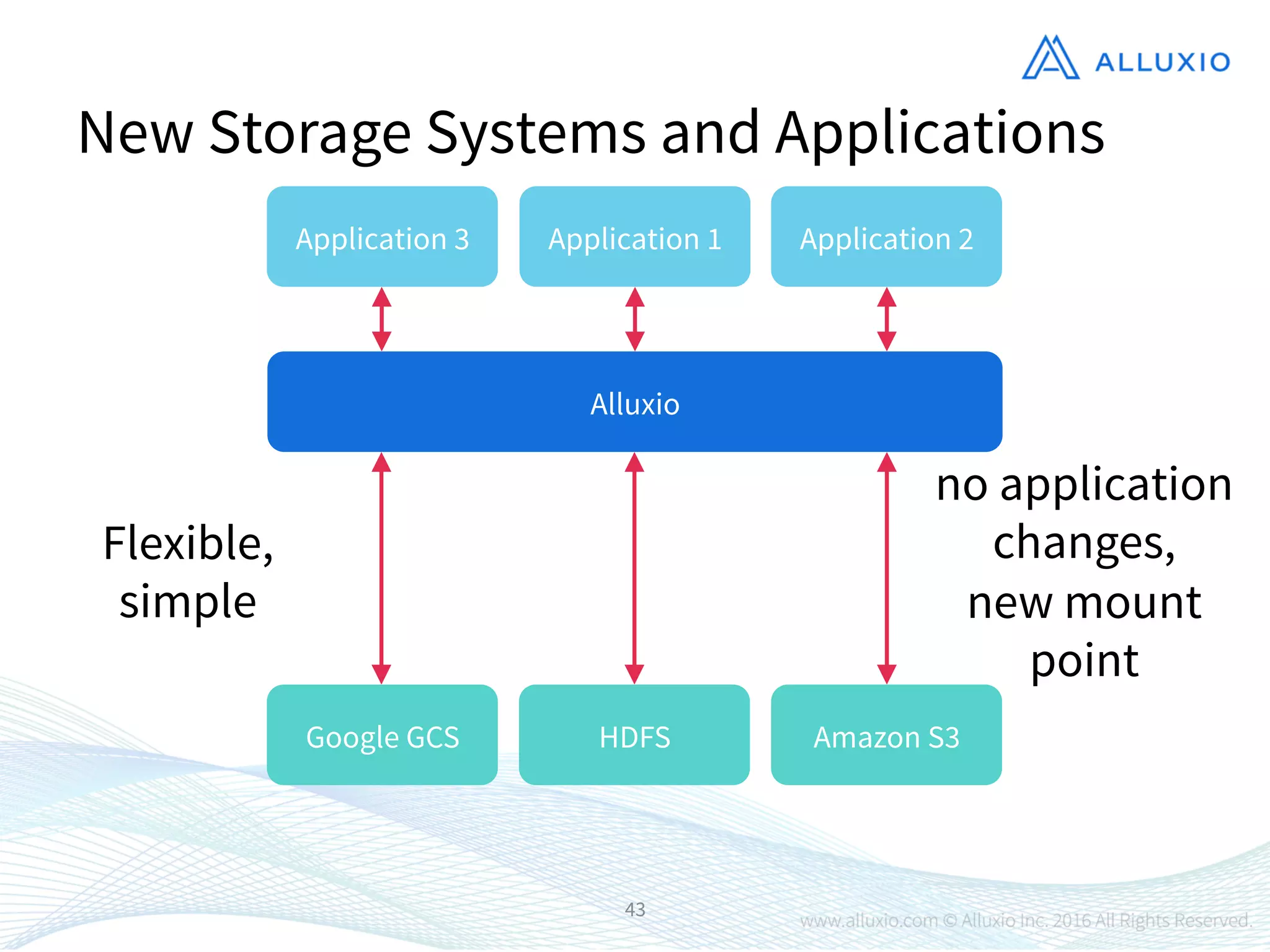 ALLUXIO

New Storage Systems and Applications

Application 3

Application 1

Application 2

Alluxio

Flexible, simple

no application changes, new mount point

Google GCS

HDFS

Amazon S3

43

www.alluxio.com © Alluxio Inc. 2016 All Rights Reserved.